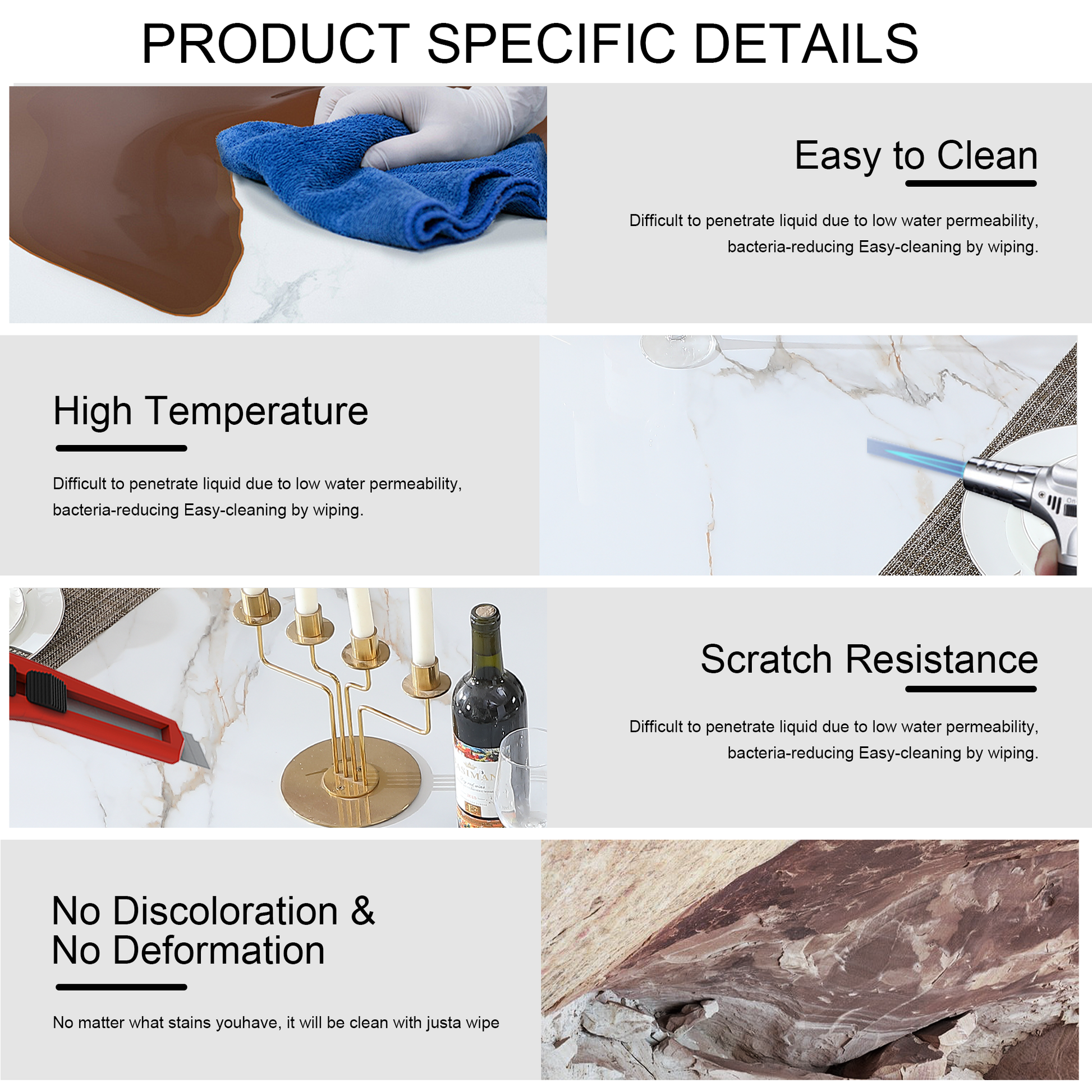 PRODUCT SPECIFIC DETAILS

Easy to Clean

Difficult to penetrate liquid due to low water permeability, bacteria-reducing Easy-cleaning by wiping.

High Temperature

Difficult to penetrate liquid due to low water permeability, bacteria-reducing Easy-cleaning by wiping.

Scratch Resistance

Difficult to penetrate liquid due to low water permeability, bacteria-reducing Easy-cleaning by wiping.

No Discoloration & No Deformation

No matter what stains youhave, it will be clean with justa wipe